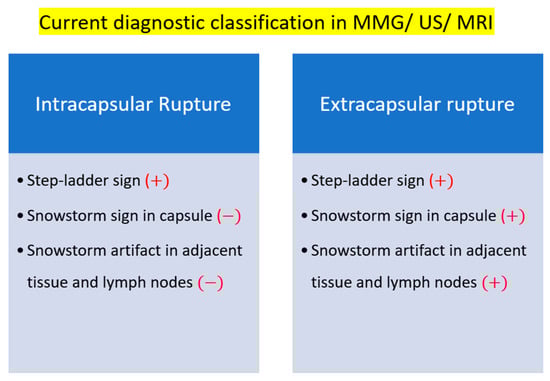 Current diagnostic classification in MMG/ US/ MRI

Intracapsular Rupture

• Step-ladder sign (+)
• Snowstorm sign in capsule (−)
• Snowstorm artifact in adjacent tissue and lymph nodes (−)

Extracapsular rupture

• Step-ladder sign (+)
• Snowstorm sign in capsule (+)
• Snowstorm artifact in adjacent tissue and lymph nodes (+)